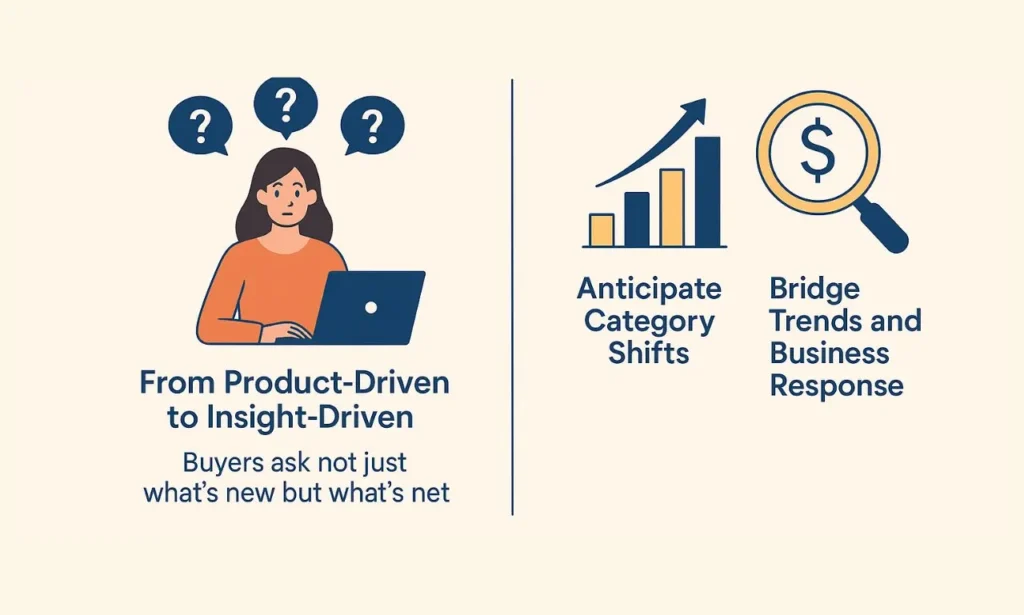 ?
?
?

From Product-Driven to Insight-Driven

Buyers ask not just what's new but what's net

$

Anticipate Category Shifts

Bridge Trends and Business Response